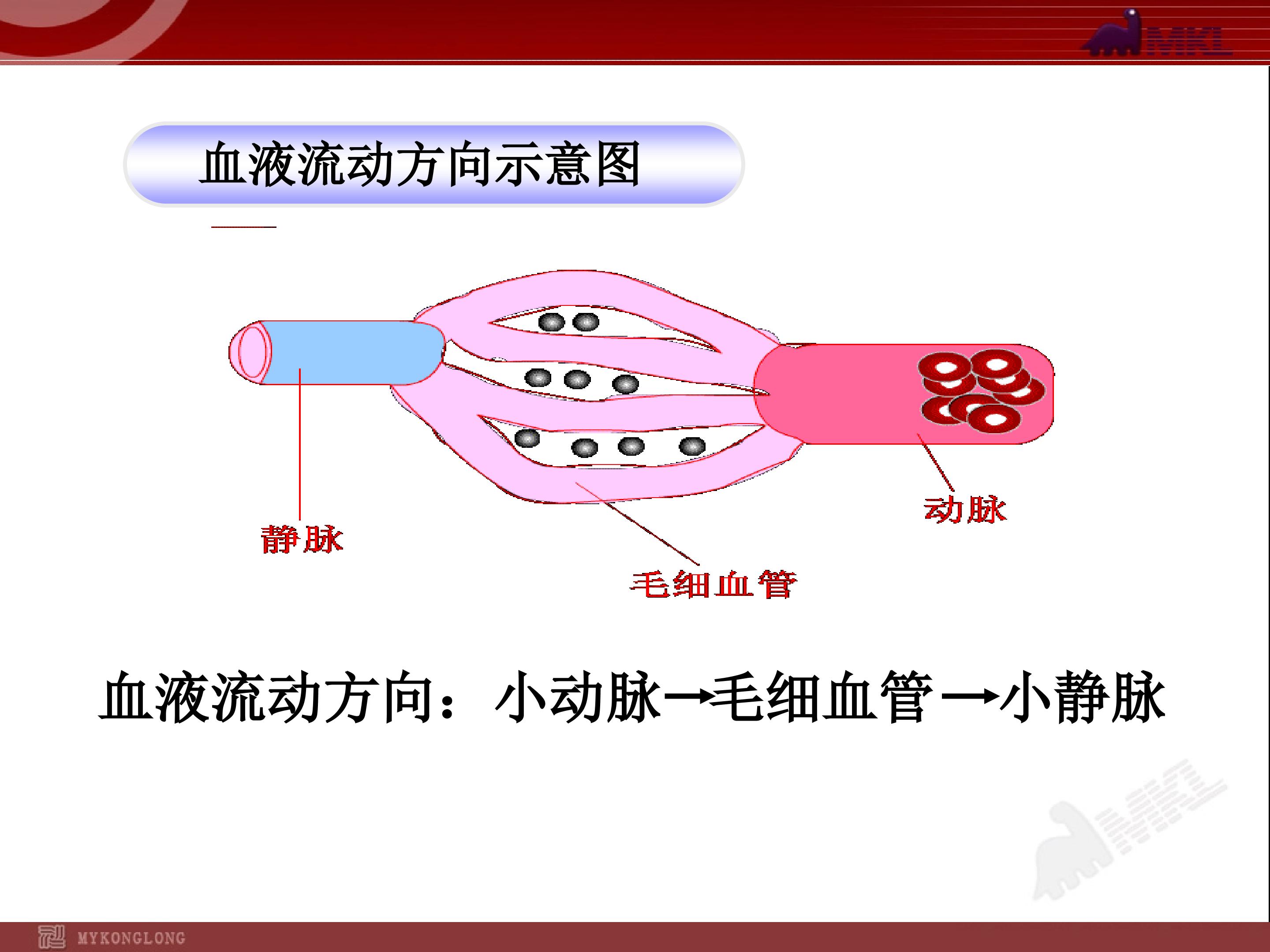 MKL

血液流动方向示意图

静脉

毛细血管

动脉

血液流动方向：小动脉→毛细血管→小静脉

MKL

MYKONGLONG